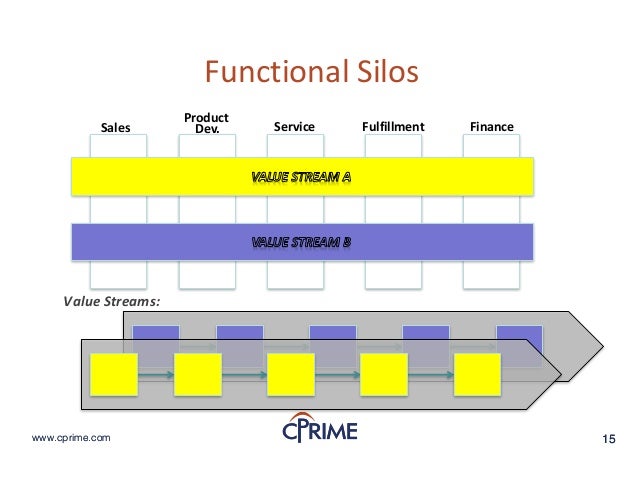 Functional Silos

Sales

Product Dev.

Service

Fulfillment

Finance

VALUE STREAM A

VALUE STREAM B

Value Streams:

www.cprime.com

CPRIME

15